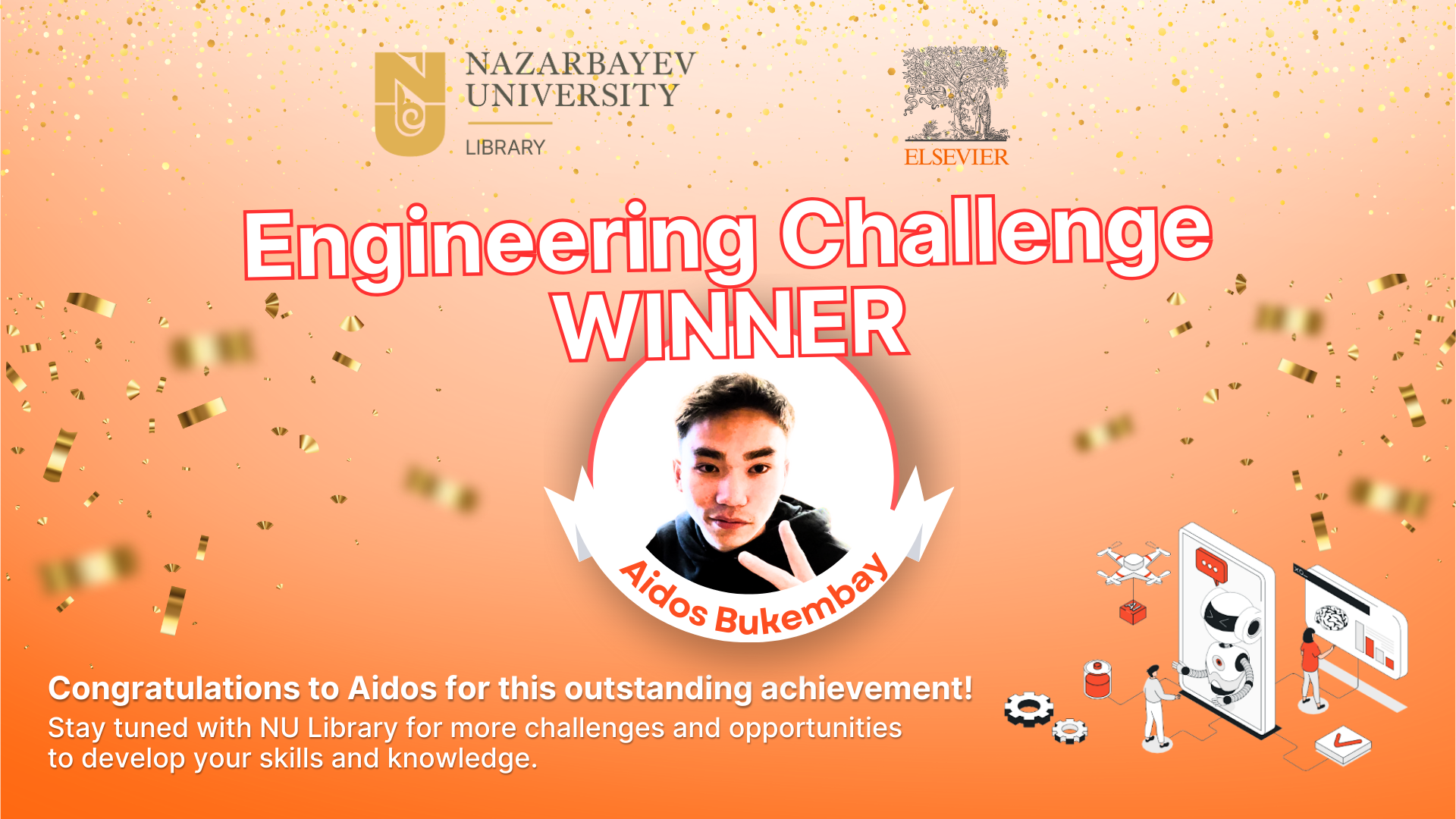 NAZARBAYEV UNIVERSITY
LIBRARY

ELSEVIER

Engineering Challenge
WINNER

Aidos Bukembay

Congratulations to Aidos for this outstanding achievement!
Stay tuned with NU Library for more challenges and opportunities to develop your skills and knowledge.